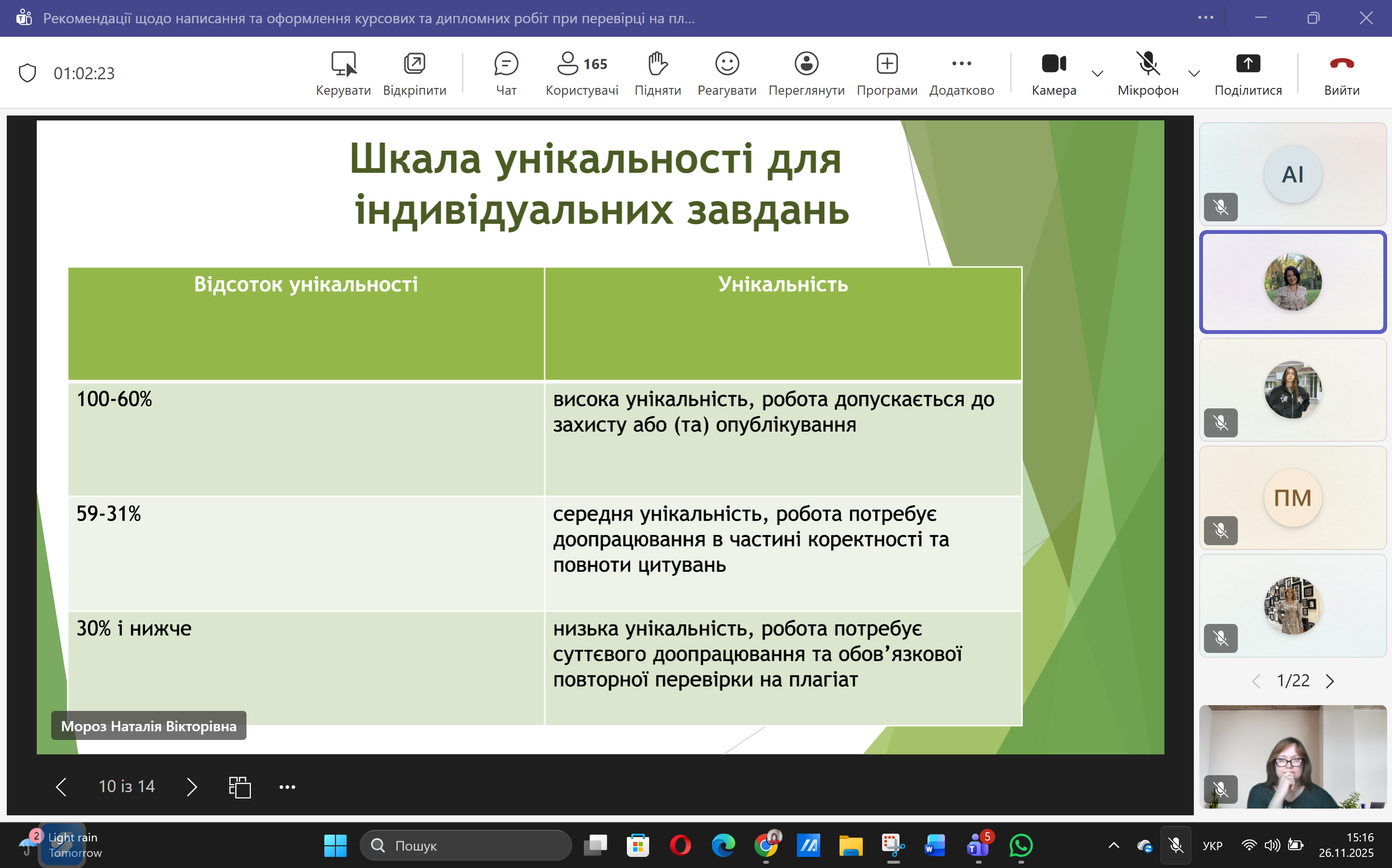 Рекомендації щодо написання та оформлення курсових та дипломних робіт при перевірці на пл...

01:02:23

Керувати Відкріпити Чат 165 Користувачі Підняти Реагувати Переглянути Програми Додатково Камера Мікрофон Поділитися Вийти

Шкала унікальності для індивідуальних завдань

| Відсоток унікальності | Унікальність |
|---|---|
| 100-60% | висока унікальність, робота допускається до захисту або (та) опублікування |
| 59-31% | середня унікальність, робота потребує доопрацювання в частині коректності та повноти цитувань |
| 30% і нижче | низька унікальність, робота потребує суттєвого доопрацювання та обов'язкової повторної перевірки на плагіат |

Мороз Наталія Вікторівна

10 із 14

AI

ПМ

1/22

2 Light rain Tomorrow

Пошук

5

УКР

15:16
26.11.2025